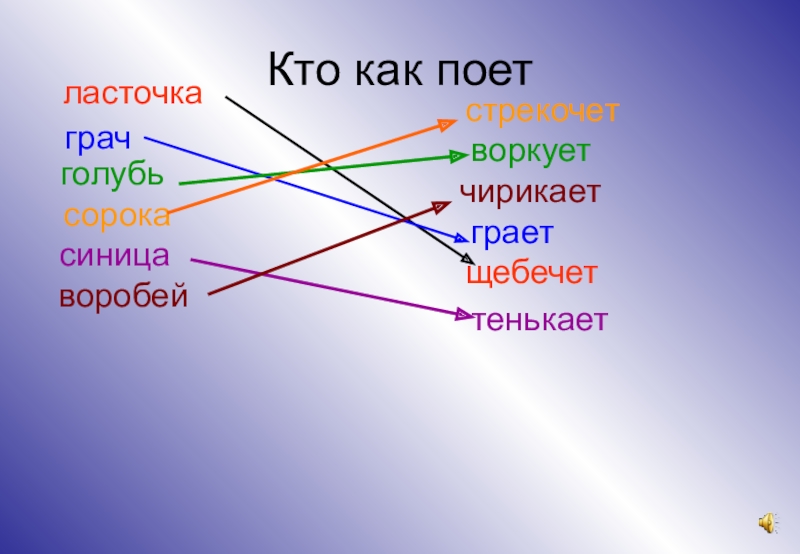 Кто как поет

ласточка
грач
голубь
сорока
синица
воробей

стрекочет
воркует
чирикает
грает
щебечет
тенькает